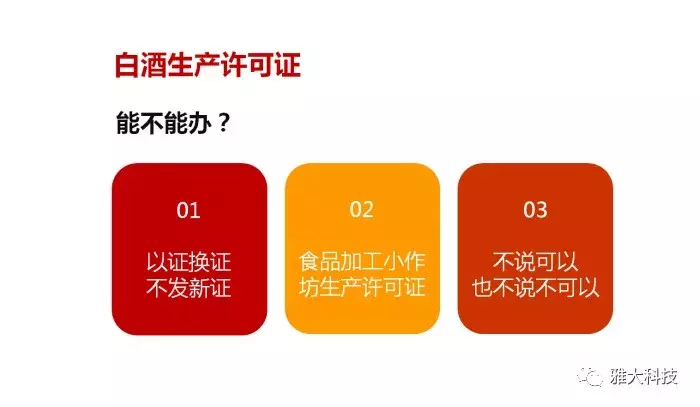 白酒生产许可证

能不能办？

01

以证换证
不发新证

02

食品加工小作坊生产许可证

03

不说可以
也不说不可以

雅大科技